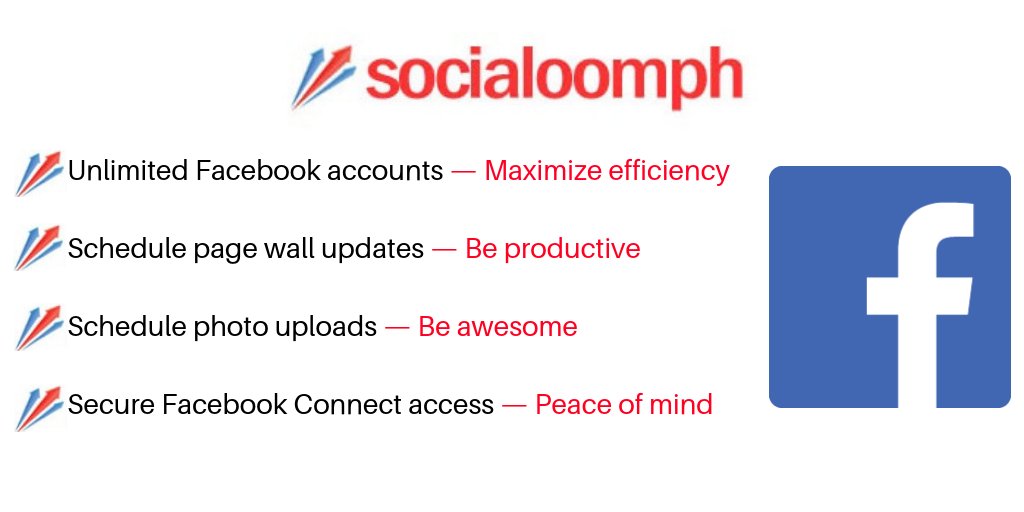 socialoomph

Unlimited Facebook accounts — Maximize efficiency

Schedule page wall updates — Be productive

Schedule photo uploads — Be awesome

Secure Facebook Connect access — Peace of mind

f